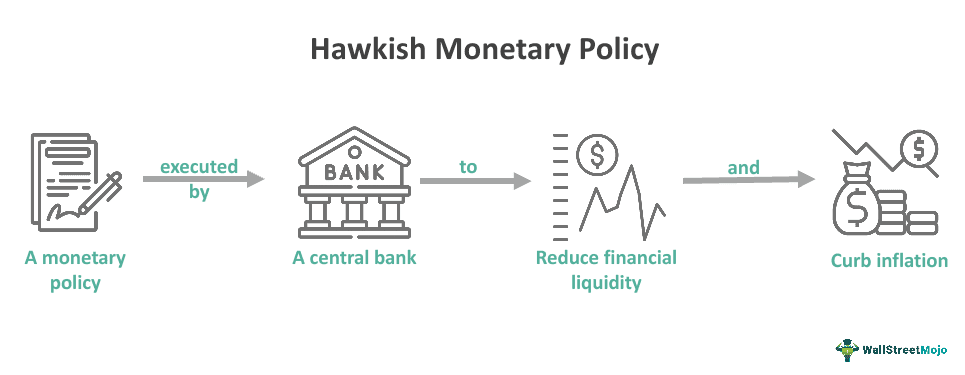 Hawkish Monetary Policy

A monetary policy

executed by

BANK

A central bank

to

$

Reduce financial liquidity

and

$

$

Curb inflation

WallStreetMojo